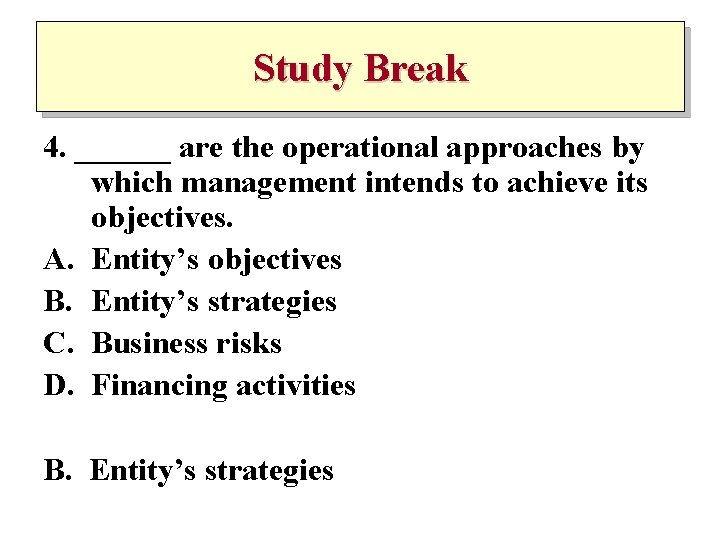 Study Break

4. ______ are the operational approaches by which management intends to achieve its objectives.

A. Entity’s objectives
B. Entity’s strategies
C. Business risks
D. Financing activities

B. Entity’s strategies